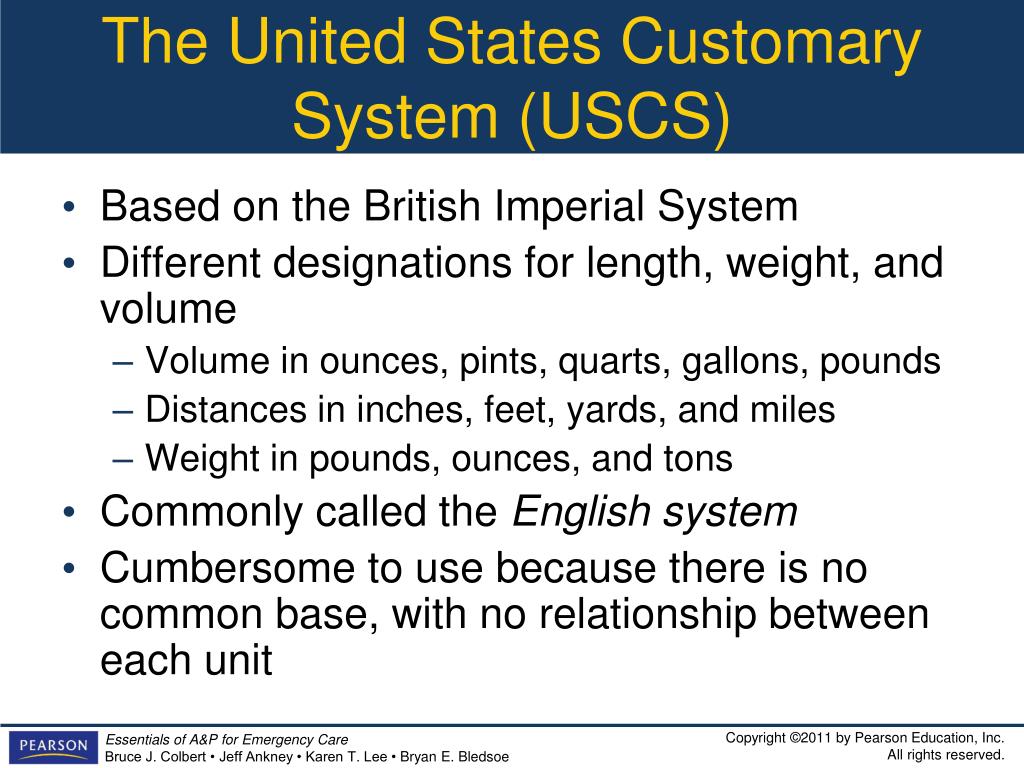 The United States Customary System (USCS)

• Based on the British Imperial System
• Different designations for length, weight, and volume
– Volume in ounces, pints, quarts, gallons, pounds
– Distances in inches, feet, yards, and miles
– Weight in pounds, ounces, and tons
• Commonly called the English system
• Cumbersome to use because there is no common base, with no relationship between each unit

PEARSON

Essentials of A&P for Emergency Care
Bruce J. Colbert • Jeff Ankney • Karen T. Lee • Bryan E. Bledsoe

Copyright ©2011 by Pearson Education, Inc.
All rights reserved.